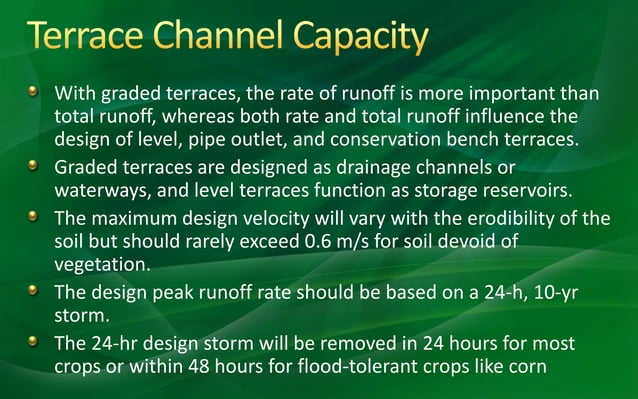 Terrace Channel Capacity

With graded terraces, the rate of runoff is more important than total runoff, whereas both rate and total runoff influence the design of level, pipe outlet, and conservation bench terraces.

Graded terraces are designed as drainage channels or waterways, and level terraces function as storage reservoirs.

The maximum design velocity will vary with the erodibility of the soil but should rarely exceed 0.6 m/s for soil devoid of vegetation.

The design peak runoff rate should be based on a 24-h, 10-yr storm.

The 24-hr design storm will be removed in 24 hours for most crops or within 48 hours for flood-tolerant crops like corn